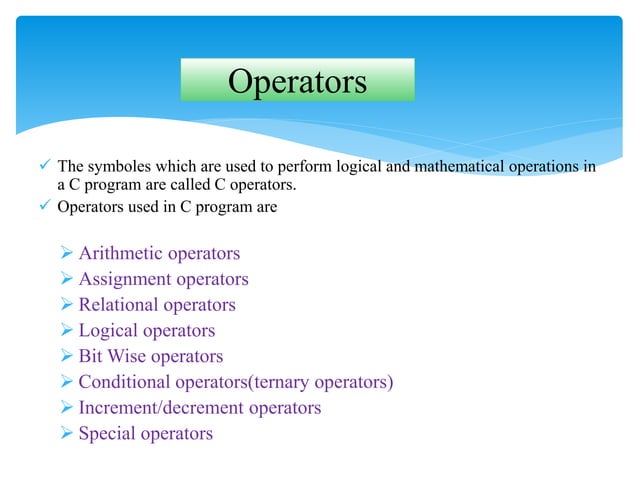 Operators

✓ The symboles which are used to perform logical and mathematical operations in a C program are called C operators.
✓ Operators used in C program are

➢ Arithmetic operators
➢ Assignment operators
➢ Relational operators
➢ Logical operators
➢ Bit Wise operators
➢ Conditional operators(ternary operators)
➢ Increment/decrement operators
➢ Special operators